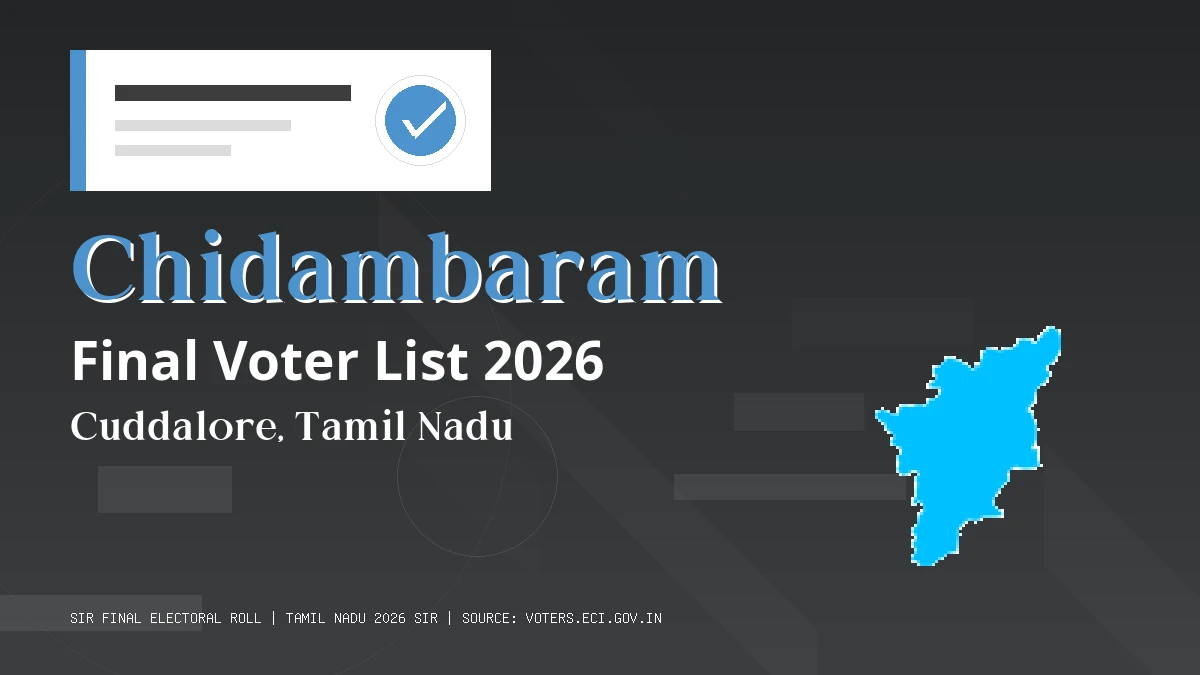 Chidambaram

Final Voter List 2026

Cuddalore, Tamil Nadu

SIR FINAL ELECTORAL ROLL | TAMIL NADU 2026 SIR | SOURCE: VOTERS.ECI.GOV.IN